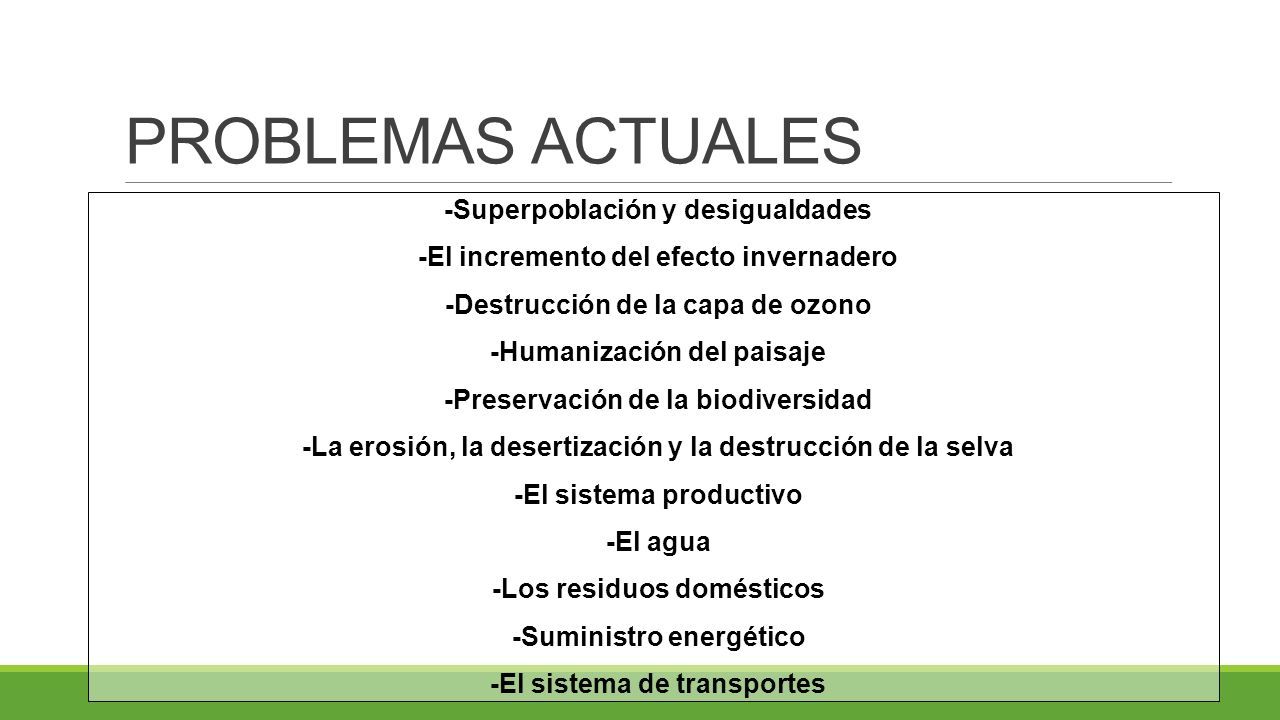 PROBLEMAS ACTUALES

-Superpoblación y desigualdades

-El incremento del efecto invernadero

-Destrucción de la capa de ozono

-Humanización del paisaje

-Preservación de la biodiversidad

-La erosión, la desertización y la destrucción de la selva

-El sistema productivo

-El agua

-Los residuos domésticos

-Suministro energético

-El sistema de transportes